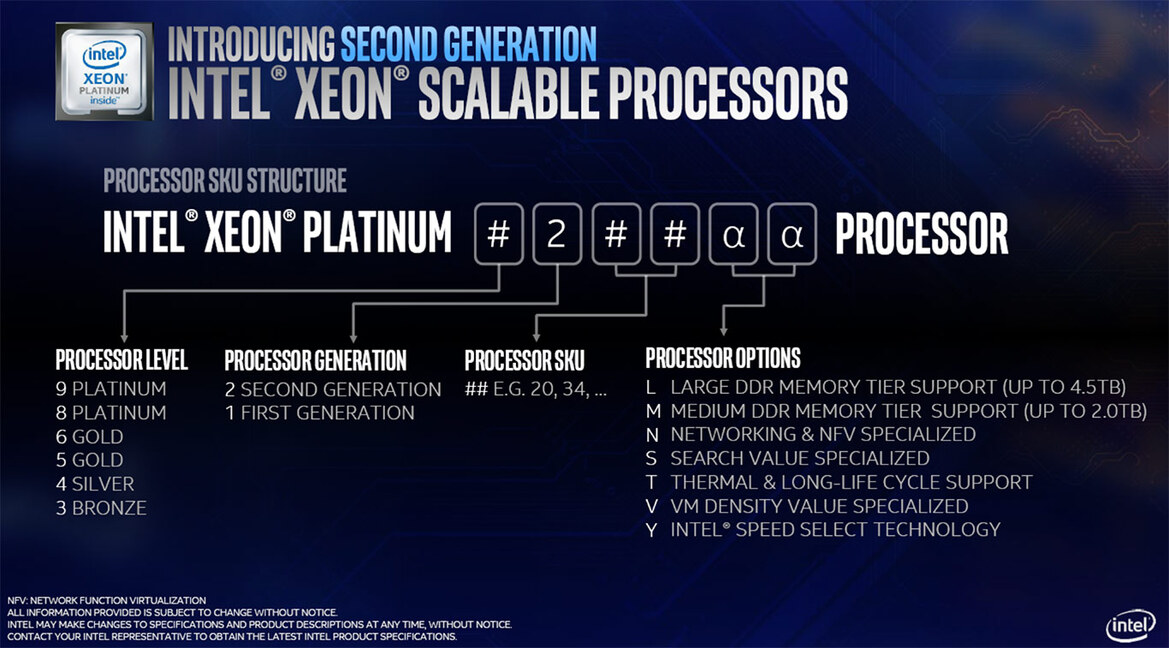 intel
XEON
PLATINUM
inside

INTRODUCING SECOND GENERATION
INTEL® XEON® SCALABLE PROCESSORS

PROCESSOR SKU STRUCTURE

INTEL® XEON® PLATINUM # 2 # # α α PROCESSOR

PROCESSOR LEVEL
9 PLATINUM
8 PLATINUM
6 GOLD
5 GOLD
4 SILVER
3 BRONZE

PROCESSOR GENERATION
2 SECOND GENERATION
1 FIRST GENERATION

PROCESSOR SKU
## E.G. 20, 34, ...

PROCESSOR OPTIONS
L LARGE DDR MEMORY TIER SUPPORT (UP TO 4.5TB)
M MEDIUM DDR MEMORY TIER SUPPORT (UP TO 2.0TB)
N NETWORKING & NFV SPECIALIZED
S SEARCH VALUE SPECIALIZED
T THERMAL & LONG-LIFE CYCLE SUPPORT
V VM DENSITY VALUE SPECIALIZED
Y INTEL® SPEED SELECT TECHNOLOGY

NFV: NETWORK FUNCTION VIRTUALIZATION
ALL INFORMATION PROVIDED IS SUBJECT TO CHANGE WITHOUT NOTICE.
INTEL MAY MAKE CHANGES TO SPECIFICATIONS AND PRODUCT DESCRIPTIONS AT ANY TIME, WITHOUT NOTICE.
CONTACT YOUR INTEL REPRESENTATIVE TO OBTAIN THE LATEST INTEL PRODUCT SPECIFICATIONS.

intel